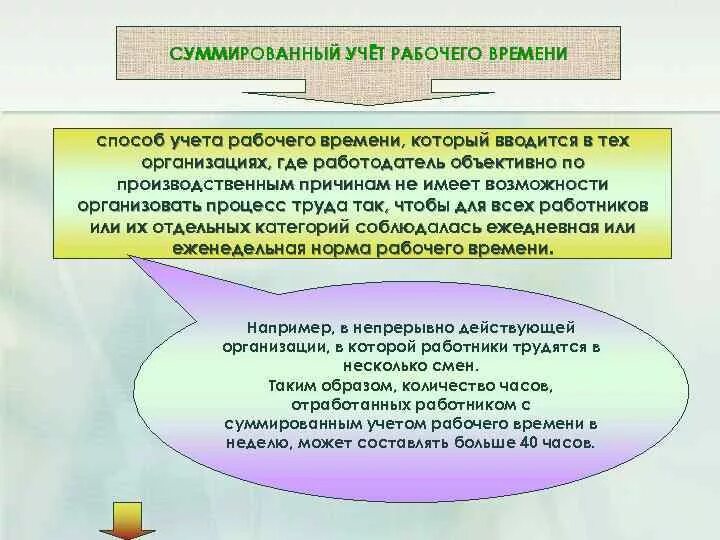 СУММИРОВАННЫЙ УЧЁТ РАБОЧЕГО ВРЕМЕНИ

способ учета рабочего времени, который вводится в тех организациях, где работодатель объективно по производственным причинам не имеет возможности организовать процесс труда так, чтобы для всех работников или их отдельных категорий соблюдалась ежедневная или еженедельная норма рабочего времени.

Например, в непрерывно действующей организации, в которой работники трудятся в несколько смен.
Таким образом, количество часов, отработанных работником с суммированным учетом рабочего времени в неделю, может составлять больше 40 часов.